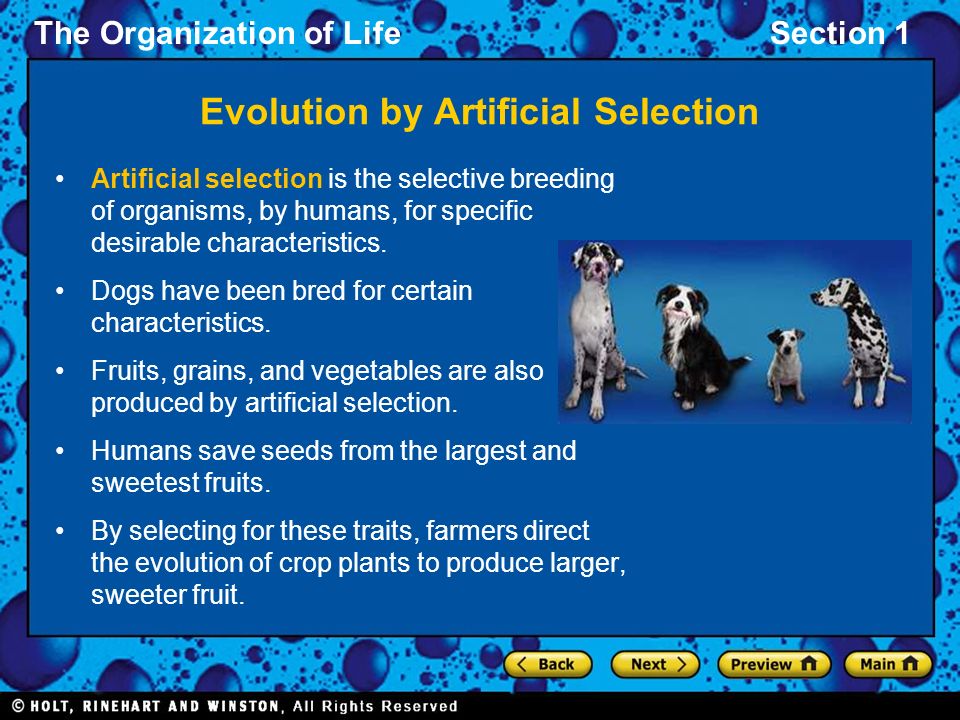 The Organization of Life

Section 1

Evolution by Artificial Selection

• Artificial selection is the selective breeding of organisms, by humans, for specific desirable characteristics.

• Dogs have been bred for certain characteristics.

• Fruits, grains, and vegetables are also produced by artificial selection.

• Humans save seeds from the largest and sweetest fruits.

• By selecting for these traits, farmers direct the evolution of crop plants to produce larger, sweeter fruit.

Back

Next

Preview

Main

© HOLT, RINEHART AND WINSTON, All Rights Reserved